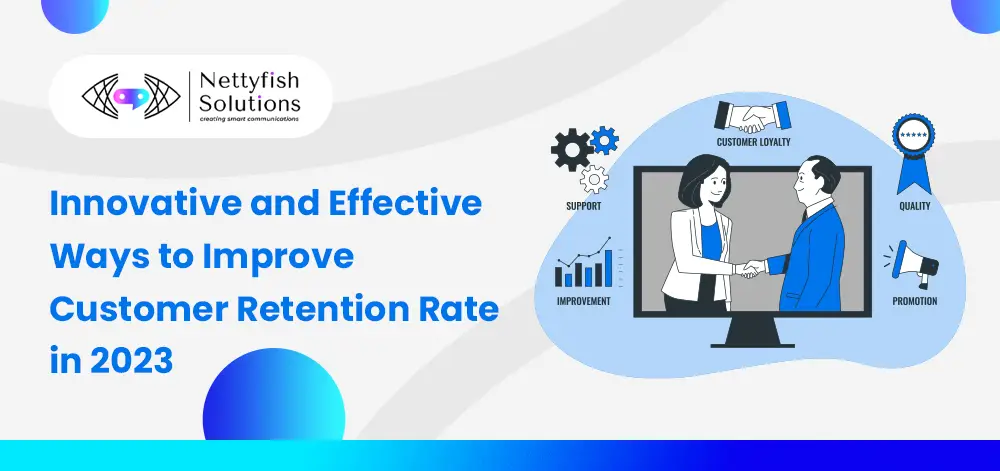 Nettyfish Solutions
creating smart communications

Innovative and Effective Ways to Improve Customer Retention Rate in 2023

CUSTOMER LOYALTY

SUPPORT

QUALITY

IMPROVEMENT

PROMOTION